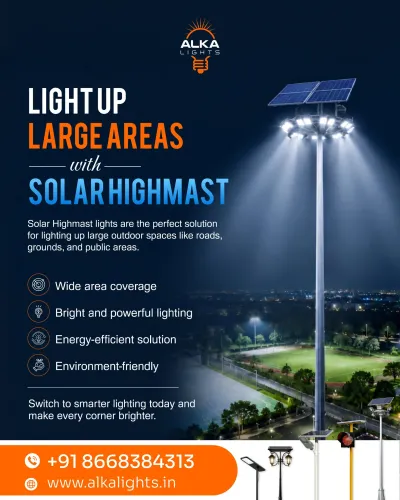 ALKA
LIGHTS

LIGHT UP
LARGE AREAS
with
SOLAR HIGHMAST

Solar Highmast lights are the perfect solution for lighting up large outdoor spaces like roads, grounds, and public areas.

Wide area coverage

Bright and powerful lighting

Energy-efficient solution

Environment-friendly

Switch to smarter lighting today and make every corner brighter.

+91 8668384313

www.alkalights.in